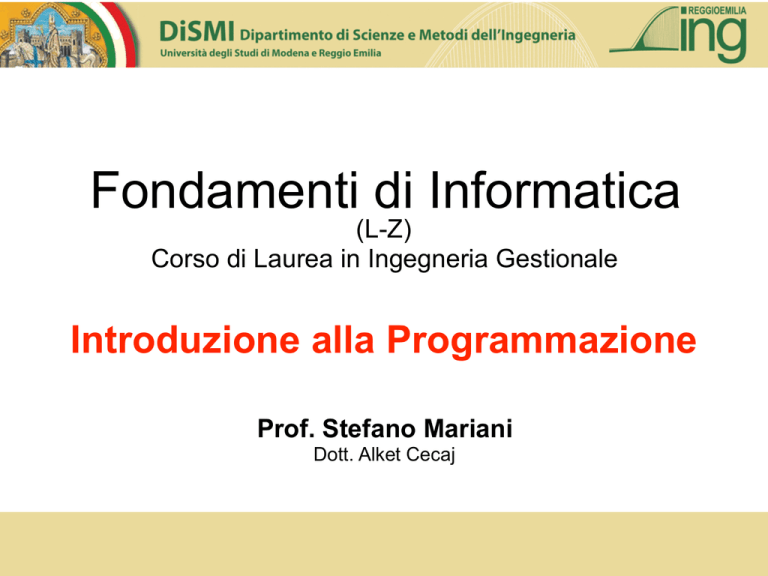 DiSMI Dipartimento di Scienze e Metodi dell'Ingegneria
Università degli Studi di Modena e Reggio Emilia

REGGIOEMILIA
ing

Fondamenti di Informatica
(L-Z)
Corso di Laurea in Ingegneria Gestionale

Introduzione alla Programmazione

Prof. Stefano Mariani
Dott. Alket Cecaj